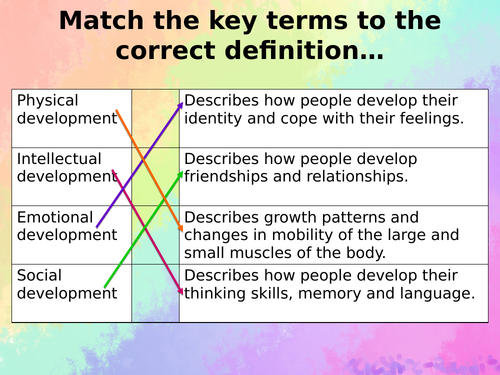 Match the key terms to the correct definition…

| Physical development | | Describes how people develop their identity and cope with their feelings. |
|---|---|---|
| Intellectual development | | Describes how people develop friendships and relationships. |
| Emotional development | | Describes growth patterns and changes in mobility of the large and small muscles of the body. |
| Social development | | Describes how people develop their thinking skills, memory and language. |